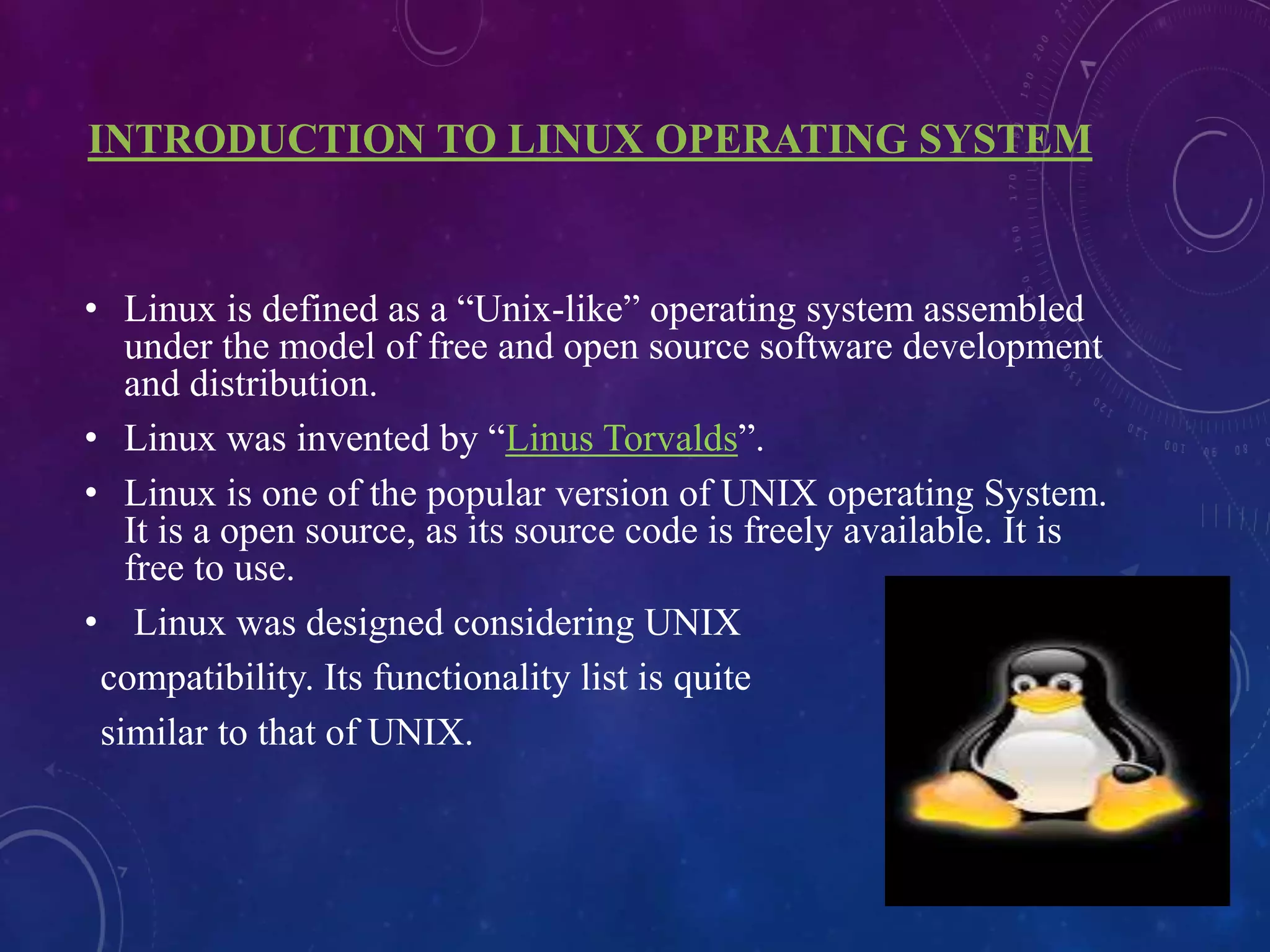 INTRODUCTION TO LINUX OPERATING SYSTEM

• Linux is defined as a “Unix-like” operating system assembled under the model of free and open source software development and distribution.

• Linux was invented by “Linus Torvalds”.

• Linux is one of the popular version of UNIX operating System. It is a open source, as its source code is freely available. It is free to use.

• Linux was designed considering UNIX compatibility. Its functionality list is quite similar to that of UNIX.